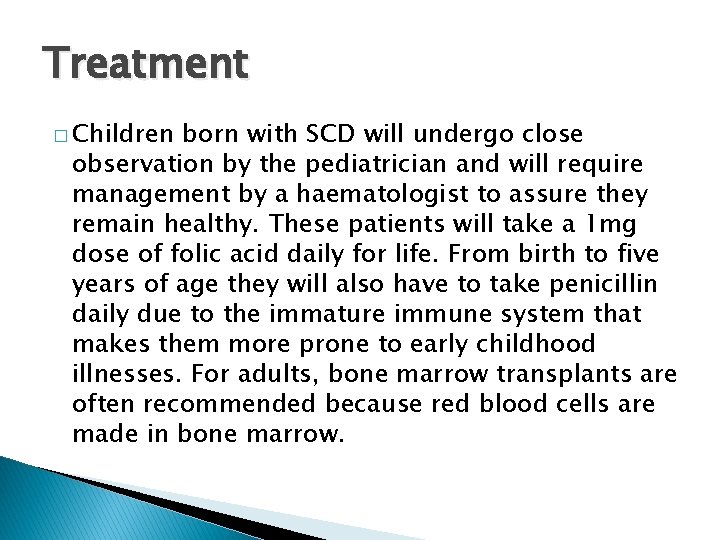 Treatment

□ Children born with SCD will undergo close observation by the pediatrician and will require management by a haematologist to assure they remain healthy. These patients will take a 1mg dose of folic acid daily for life. From birth to five years of age they will also have to take penicillin daily due to the immature immune system that makes them more prone to early childhood illnesses. For adults, bone marrow transplants are often recommended because red blood cells are made in bone marrow.